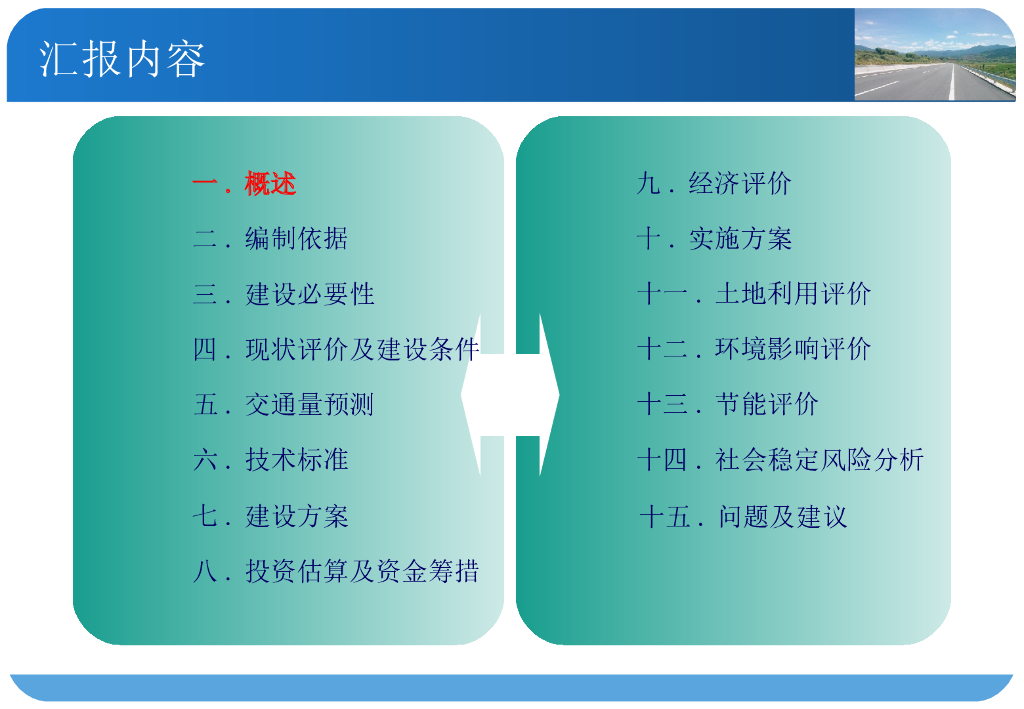 汇报内容

一．概述

二．编制依据

三．建设必要性

四．现状评价及建设条件

五．交通量预测

六．技术标准

七．建设方案

八．投资估算及资金筹措

九．经济评价

十．实施方案

十一．土地利用评价

十二．环境影响评价

十三．节能评价

十四．社会稳定风险分析

十五．问题及建议